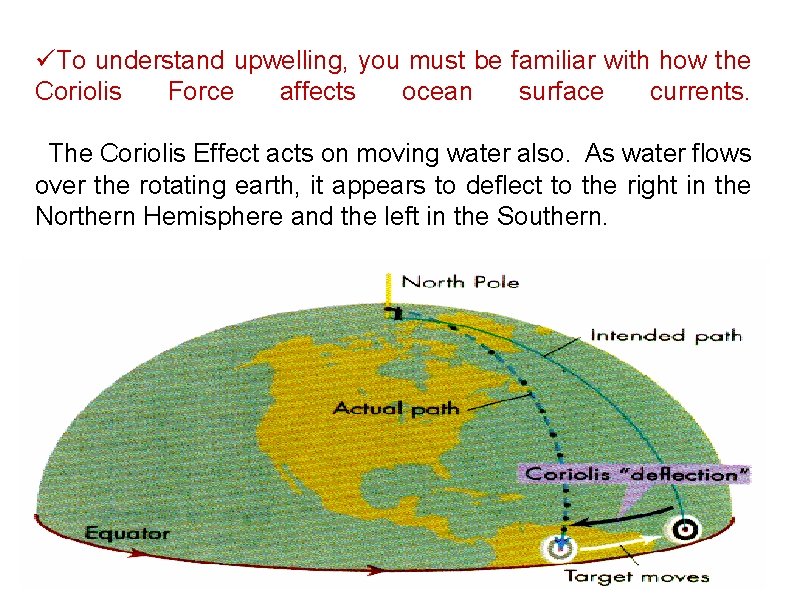 ✓To understand upwelling, you must be familiar with how the Coriolis Force affects ocean surface currents.

The Coriolis Effect acts on moving water also. As water flows over the rotating earth, it appears to deflect to the right in the Northern Hemisphere and the left in the Southern.

North Pole

Intended path

Actual path

Coriolis "deflection"

Equator

Target moves